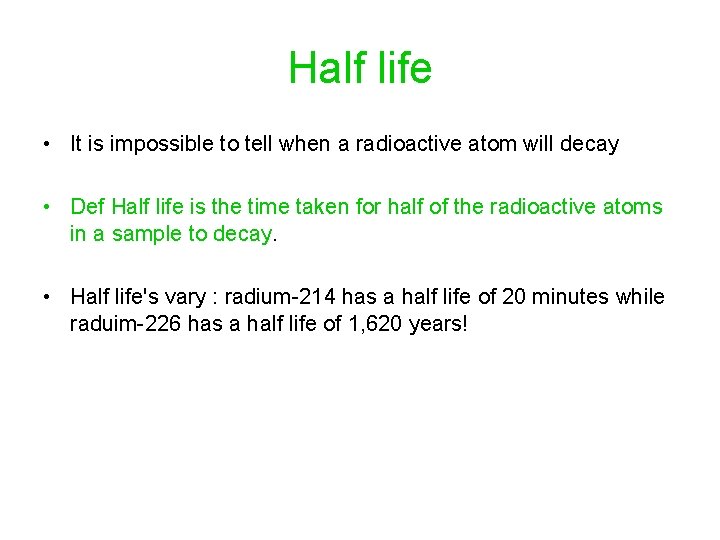 Half life

• It is impossible to tell when a radioactive atom will decay

• Def Half life is the time taken for half of the radioactive atoms in a sample to decay.

• Half life's vary : radium-214 has a half life of 20 minutes while raduim-226 has a half life of 1,620 years!